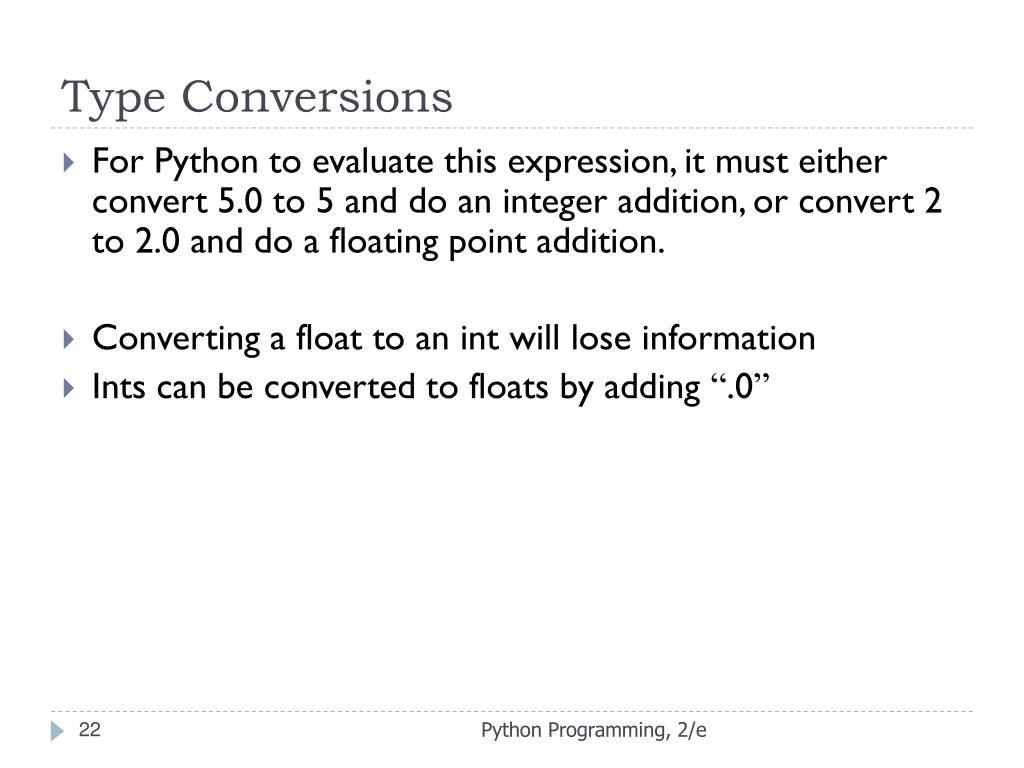 Type Conversions

For Python to evaluate this expression, it must either convert 5.0 to 5 and do an integer addition, or convert 2 to 2.0 and do a floating point addition.

Converting a float to an int will lose information

Ints can be converted to floats by adding “.0”

22

Python Programming, 2/e